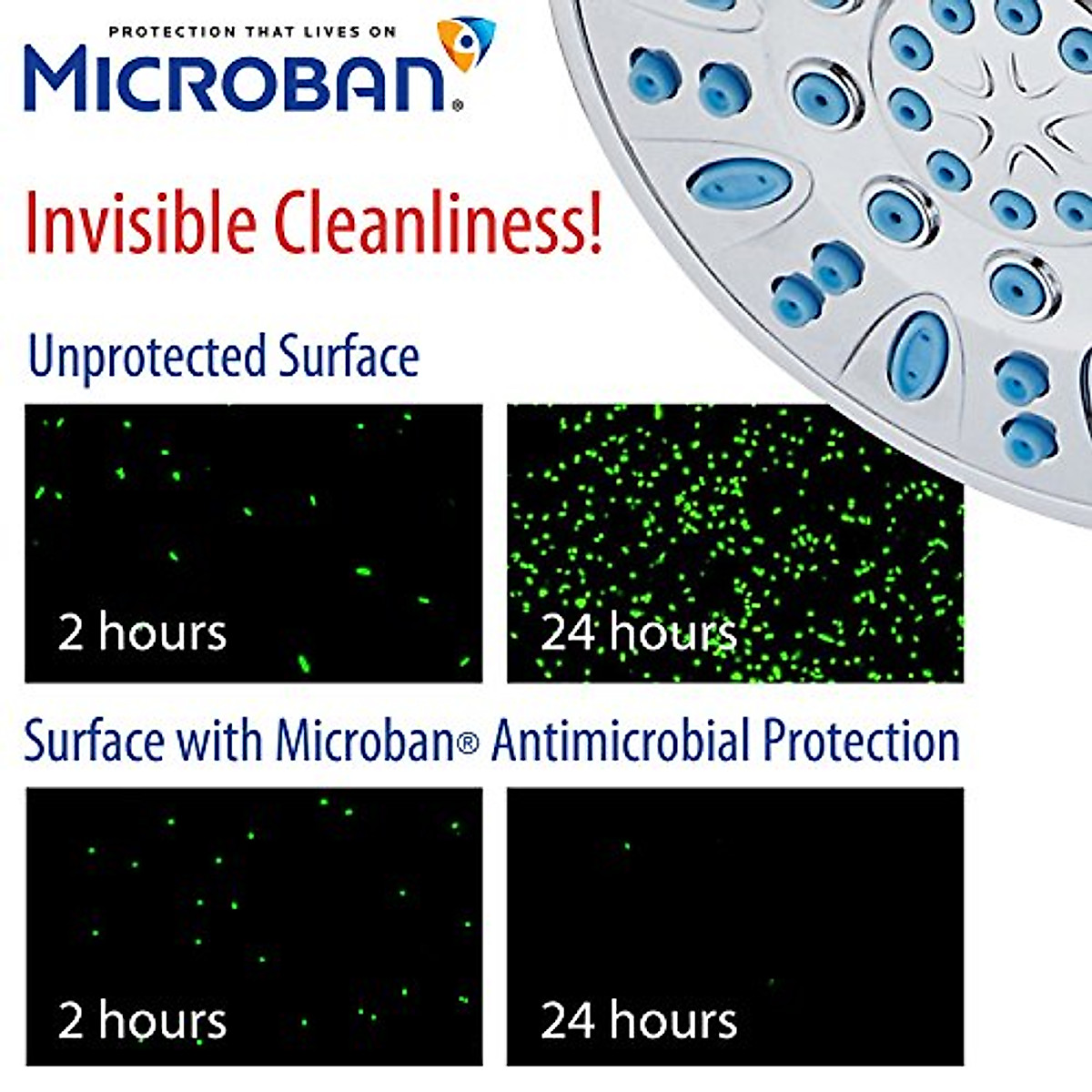 PROTECTION THAT LIVES ON
MICROBAN®

Invisible Cleanliness!

Unprotected Surface

2 hours

24 hours

Surface with Microban® Antimicrobial Protection

2 hours

24 hours